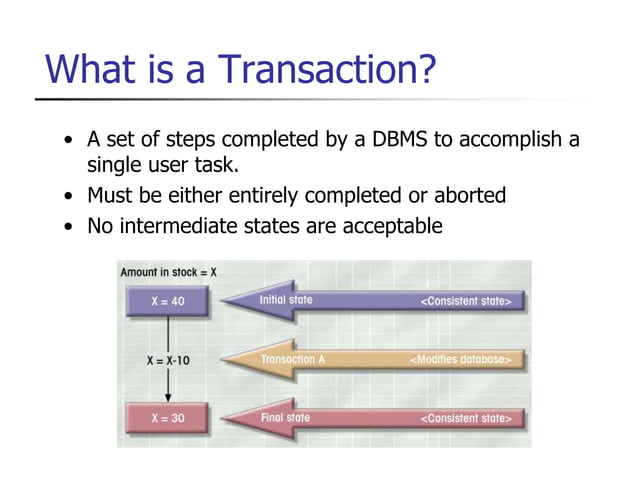 What is a Transaction?

• A set of steps completed by a DBMS to accomplish a single user task.
• Must be either entirely completed or aborted
• No intermediate states are acceptable

Amount in stock = X

X = 40

Initial state <Consistent state>

X = X-10

Transaction A <Modifies database>

X = 30

Final state <Consistent state>